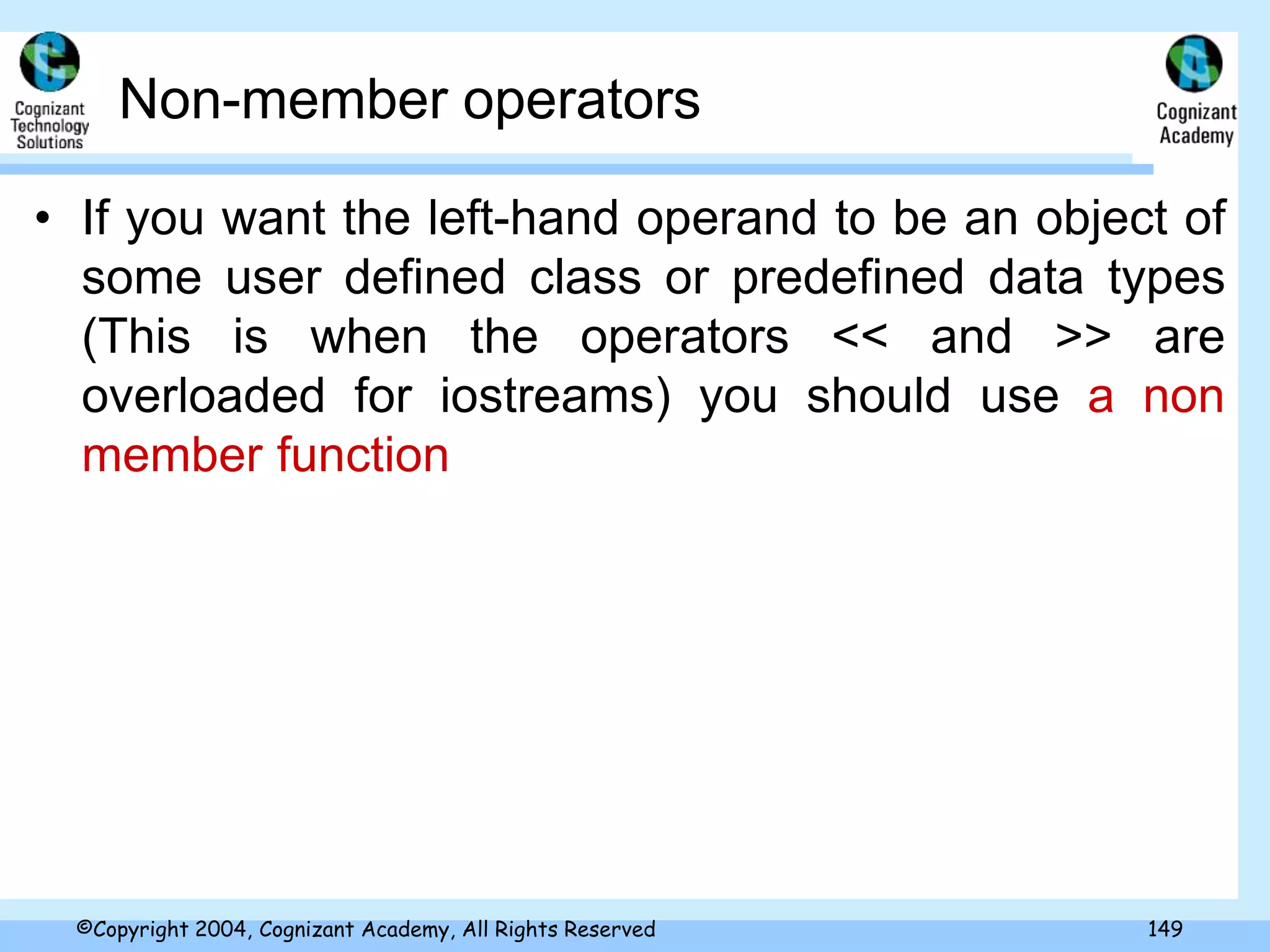 Cognizant Technology Solutions

Non-member operators

Cognizant Academy

• If you want the left-hand operand to be an object of some user defined class or predefined data types (This is when the operators << and >> are overloaded for iostreams) you should use a non member function

©Copyright 2004, Cognizant Academy, All Rights Reserved

149